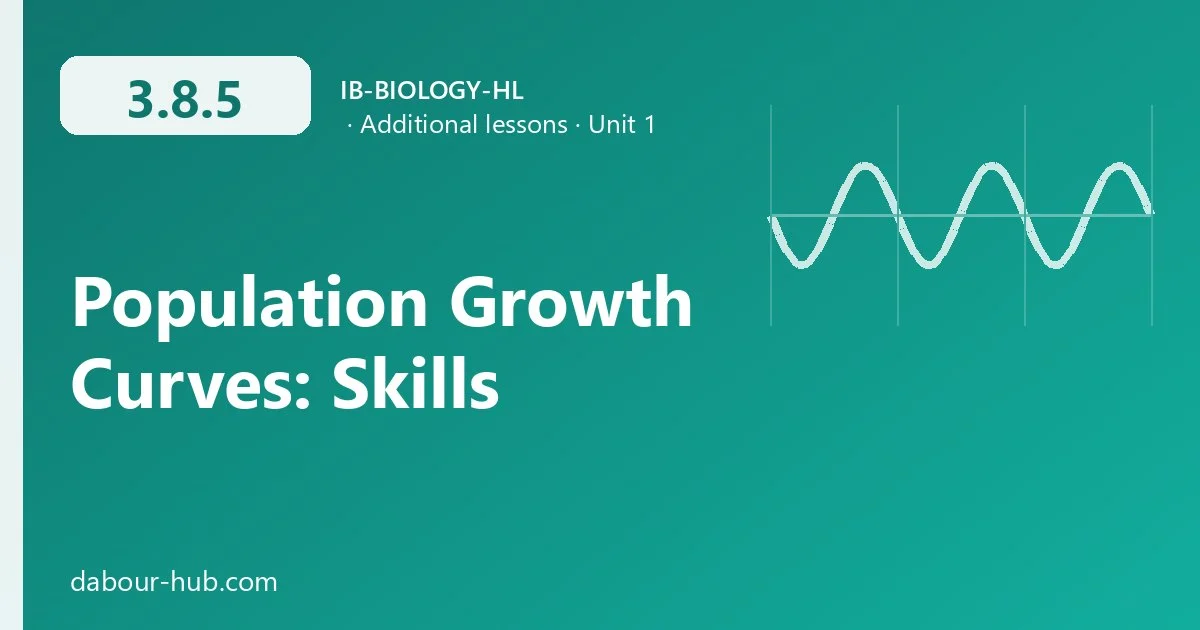 3.8.5

IB-BIOLOGY-HL
· Additional lessons · Unit 1

Population Growth Curves: Skills

dabour-hub.com